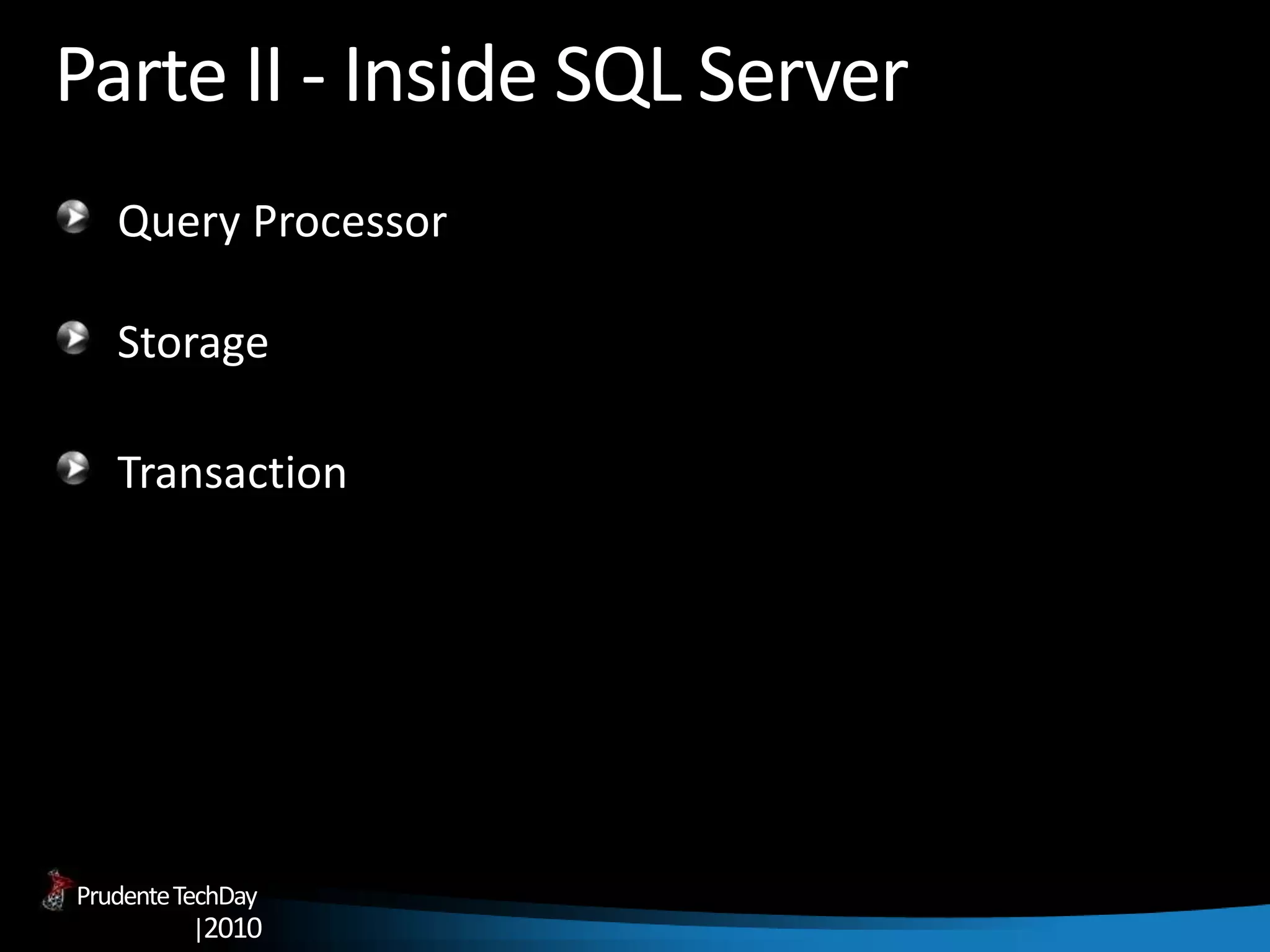 Parte II - Inside SQL Server

Query Processor

Storage

Transaction

Prudente TechDay
|2010